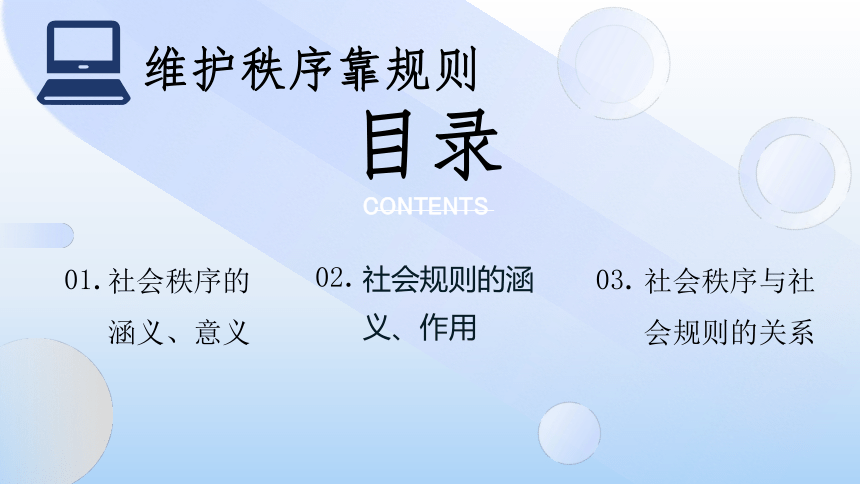 维护秩序靠规则

目录

CONTENTS

01. 社会秩序的涵义、意义

02. 社会规则的涵义、作用

03. 社会秩序与社会规则的关系